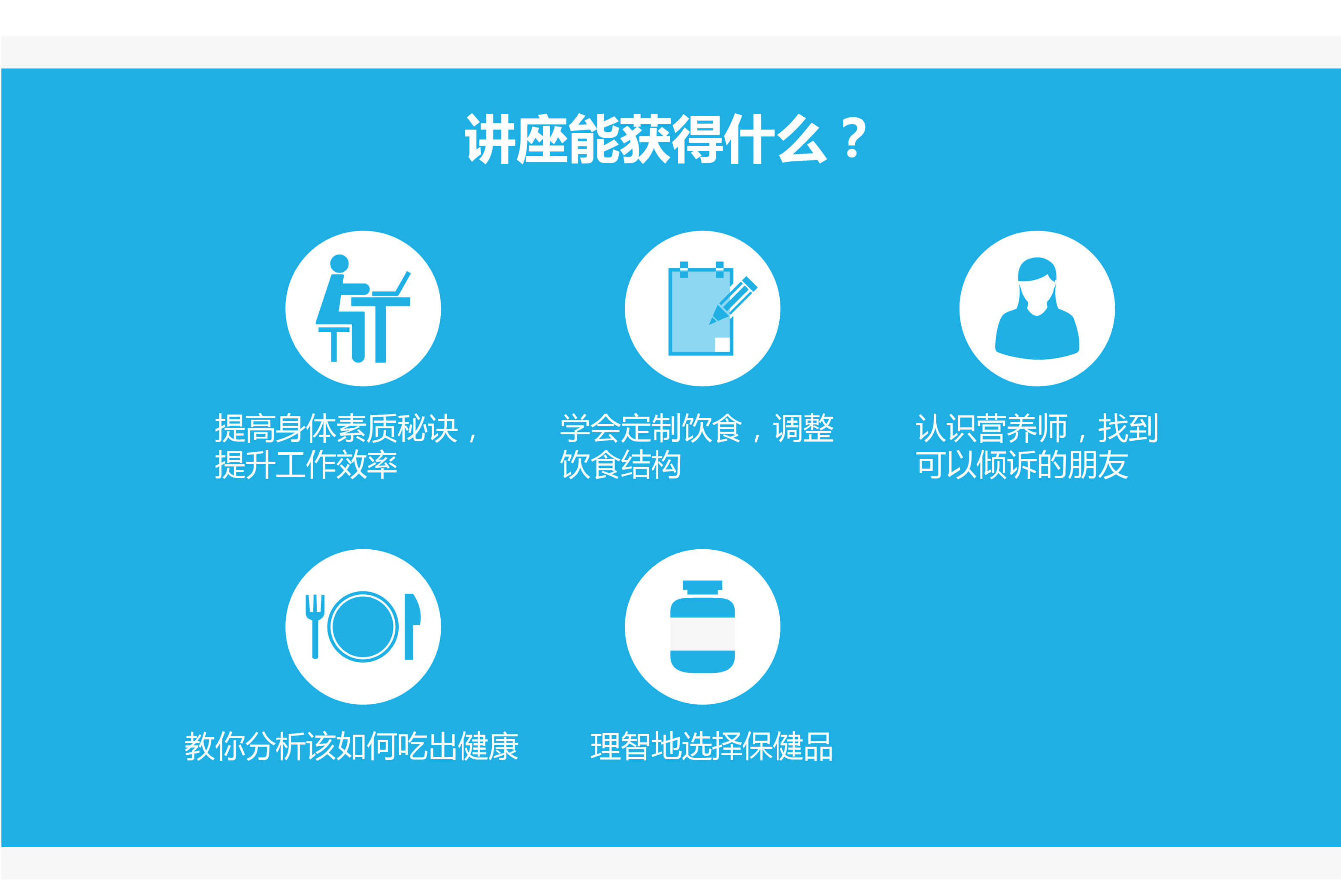 讲座能获得什么？

提高身体素质秘诀，提升工作效率

学会定制饮食，调整饮食结构

认识营养师，找到可以倾诉的朋友

教你分析该如何吃出健康

理智地选择保健品